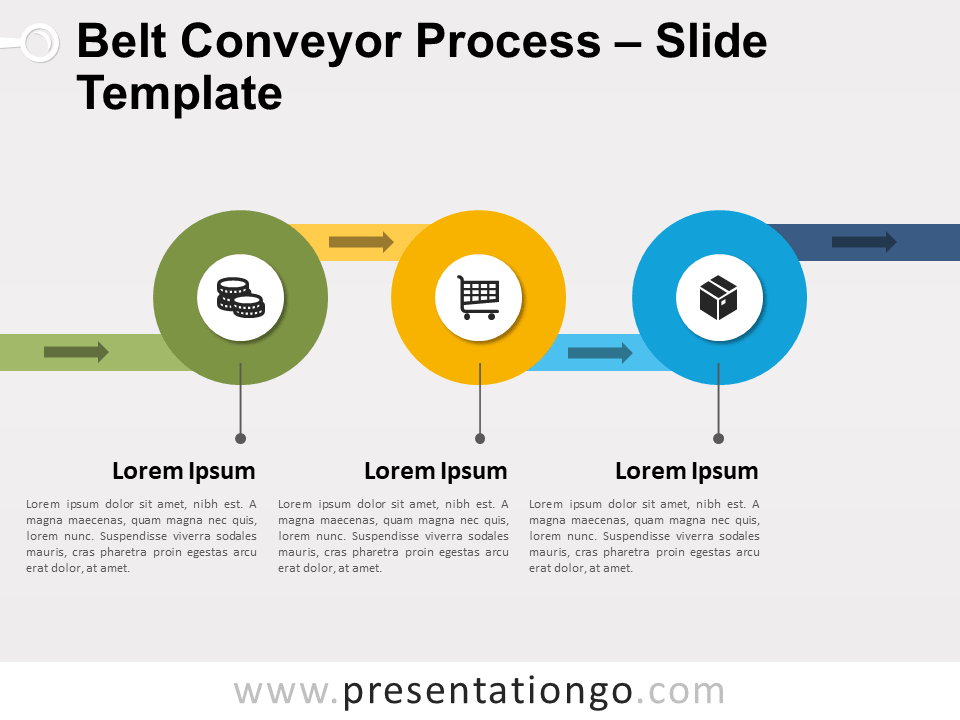 Belt Conveyor Process – Slide Template

Lorem Ipsum

Lorem ipsum dolor sit amet, nibh est. A magna maecenas, quam magna nec quis, lorem nunc. Suspendisse viverra sodales mauris, cras pharetra proin egestas arcu erat dolor, at amet.

Lorem Ipsum

Lorem ipsum dolor sit amet, nibh est. A magna maecenas, quam magna nec quis, lorem nunc. Suspendisse viverra sodales mauris, cras pharetra proin egestas arcu erat dolor, at amet.

Lorem Ipsum

Lorem ipsum dolor sit amet, nibh est. A magna maecenas, quam magna nec quis, lorem nunc. Suspendisse viverra sodales mauris, cras pharetra proin egestas arcu erat dolor, at amet.

www.presentationgo.com